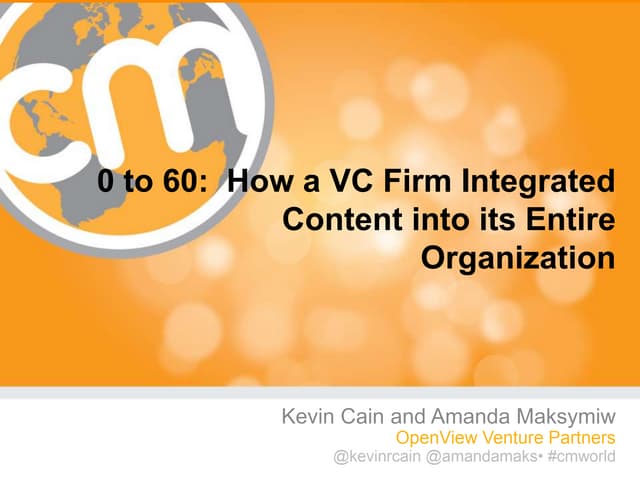 cm

0 to 60: How a VC Firm Integrated Content into its Entire Organization

Kevin Cain and Amanda Maksymiw
OpenView Venture Partners
@kevinrcain @amandamaks• #cmworld